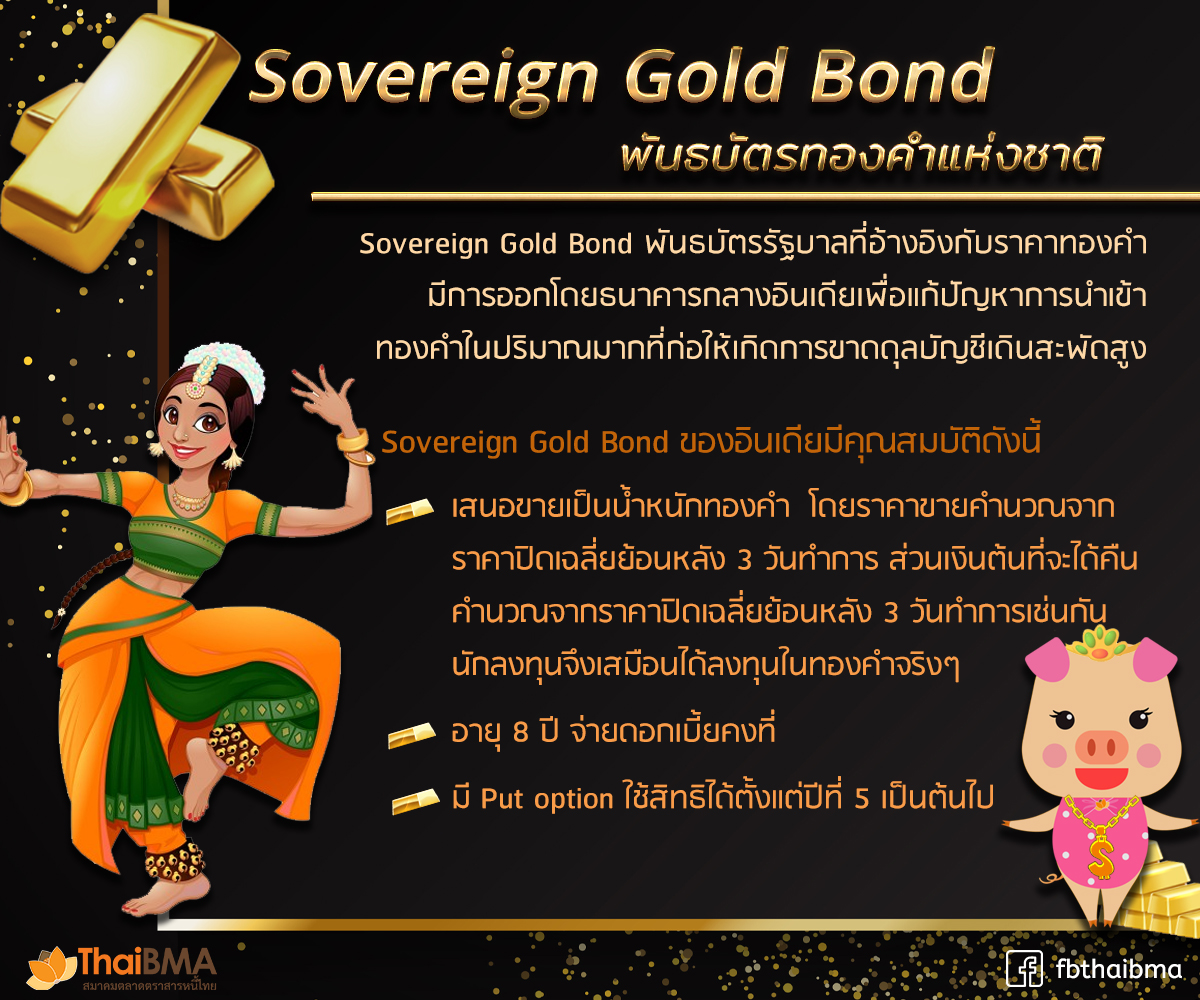 Sovereign Gold Bond
พันธบัตรทองคำแห่งชาติ

Sovereign Gold Bond พันธบัตรรัฐบาลที่อ้างอิงกับราคาทองคำ มีการออกโดยธนาคารกลางอินเดียเพื่อแก้ปัญหาการนำเข้าทองคำในปริมาณมากที่ก่อให้เกิดการขาดดุลบัญชีเดินสะพัดสูง

Sovereign Gold Bond ของอินเดียมีคุณสมบัติดังนี้

เสนอขายเป็นน้ำหนักทองคำ โดยราคาขายคำนวณจากราคาปิดเฉลี่ยย้อนหลัง 3 วันทำการ ส่วนเงินต้นที่จะได้คืนคำนวณจากราคาปิดเฉลี่ยย้อนหลัง 3 วันทำการเช่นกัน นักลงทุนจึงเสมือนได้ลงทุนในทองคำจริงๆ

อายุ 8 ปี จ่ายดอกเบี้ยคงที่

มี Put option ใช้สิทธิได้ตั้งแต่ปีที่ 5 เป็นต้นไป

$

ThaiBMA
สมาคมตลาดตราสารหนี้ไทย

fbthaibma